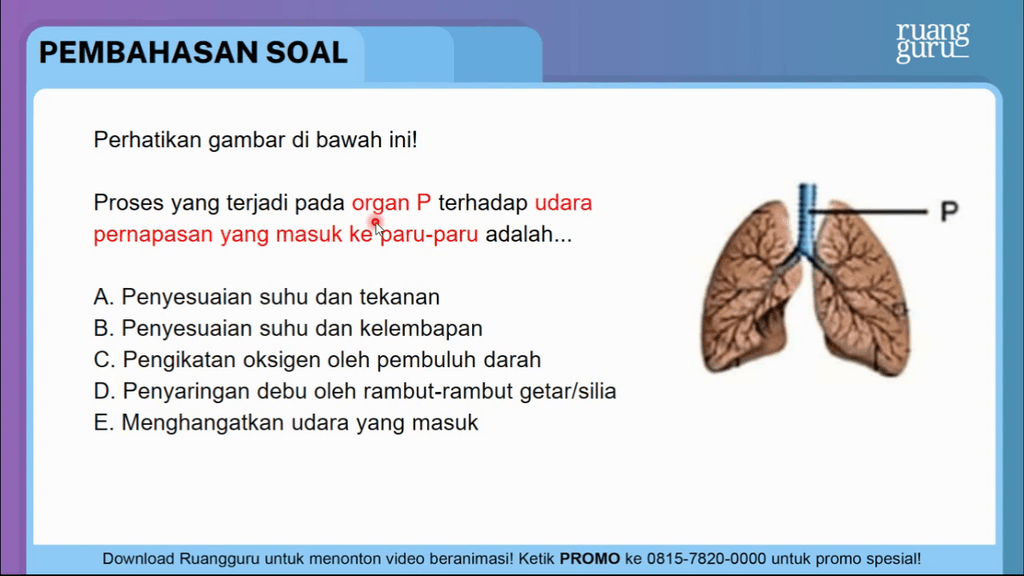 PEMBAHASAN SOAL

ruang guru

Perhatikan gambar di bawah ini!

Proses yang terjadi pada organ P terhadap udara pernapasan yang masuk ke paru-paru adalah...

A. Penyesuaian suhu dan tekanan
B. Penyesuaian suhu dan kelembapan
C. Pengikatan oksigen oleh pembuluh darah
D. Penyaringan debu oleh rambut-rambut getar/silia
E. Menghangatkan udara yang masuk

P

Download Ruangguru untuk menonton video beranimasi! Ketik PROMO ke 0815-7820-0000 untuk promo spesial!